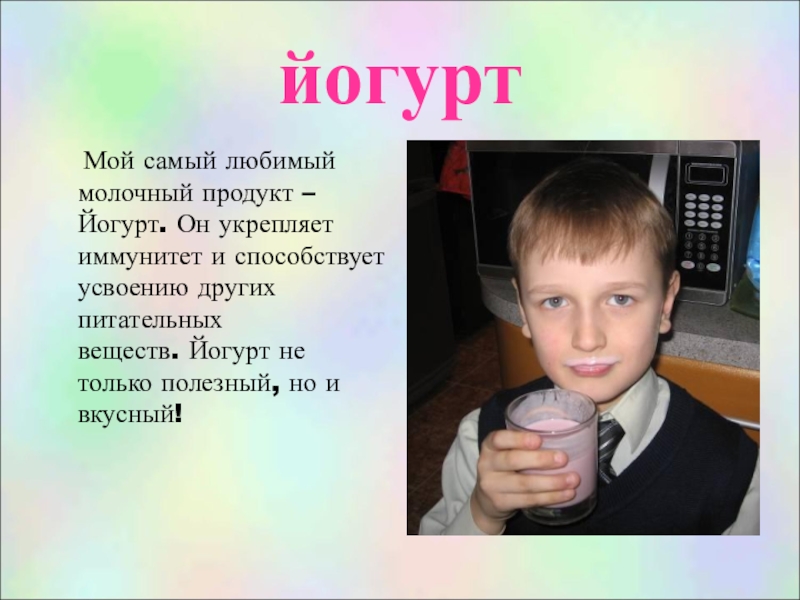 йогурт

Мой самый любимый молочный продукт – Йогурт. Он укрепляет иммунитет и способствует усвоению других питательных веществ. Йогурт не только полезный, но и вкусный!